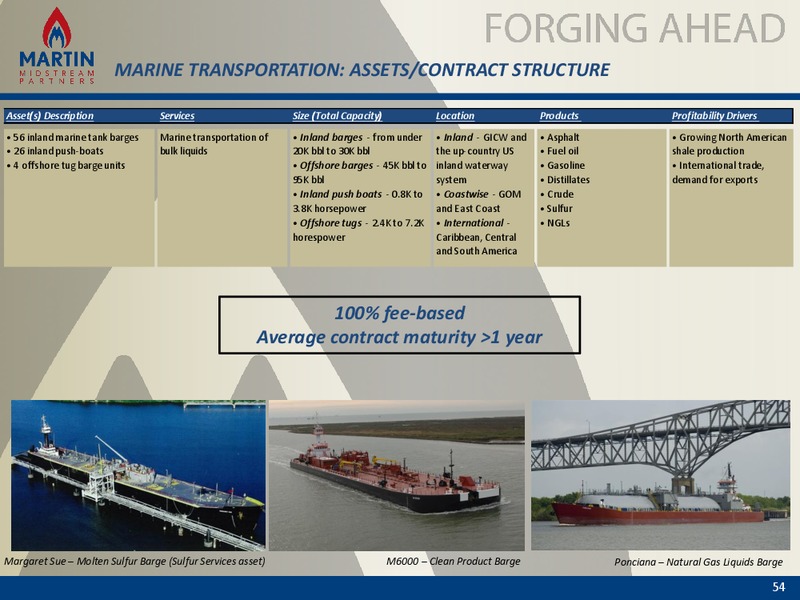 MARTIN MIDSTREAM PARTNERS

FORGING AHEAD

MARINE TRANSPORTATION: ASSETS/CONTRACT STRUCTURE

| Asset(s) Description | Services | Size (Total Capacity) | Location | Products | Profitability Drivers |
|---|---|---|---|---|---|
| • 56 inland marine tank barges • 26 inland push-boats • 4 offshore tug barge units | Marine transportation of bulk liquids | • Inland barges - from under 20K bbl to 30K bbl • Offshore barges - 45K bbl to 95K bbl • Inland push boats - 0.8K to 3.8K horsepower • Offshore tugs - 2.4K to 7.2K horespower | • Inland - GICW and the up-country US inland waterway system • Coastwise - GOM and East Coast • International - Caribbean, Central and South America | • Asphalt • Fuel oil • Gasoline • Distillates • Crude • Sulfur • NGLs | • Growing North American shale production • International trade, demand for exports |

100% fee-based
Average contract maturity >1 year

Margaret Sue – Molten Sulfur Barge (Sulfur Services asset)

M6000 – Clean Product Barge

Ponciana – Natural Gas Liquids Barge

54